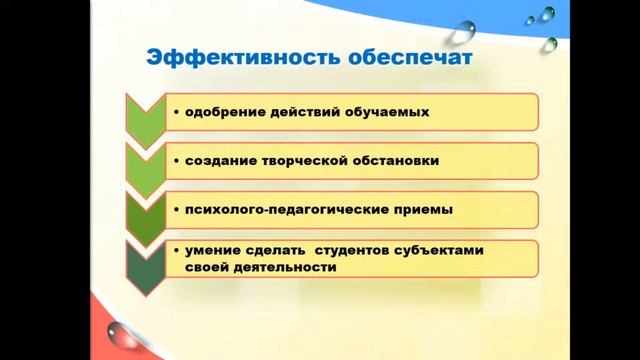 Эффективность обеспечат

• одобрение действий обучаемых

• создание творческой обстановки

• психолого-педагогические приемы

• умение сделать студентов субъектами своей деятельности